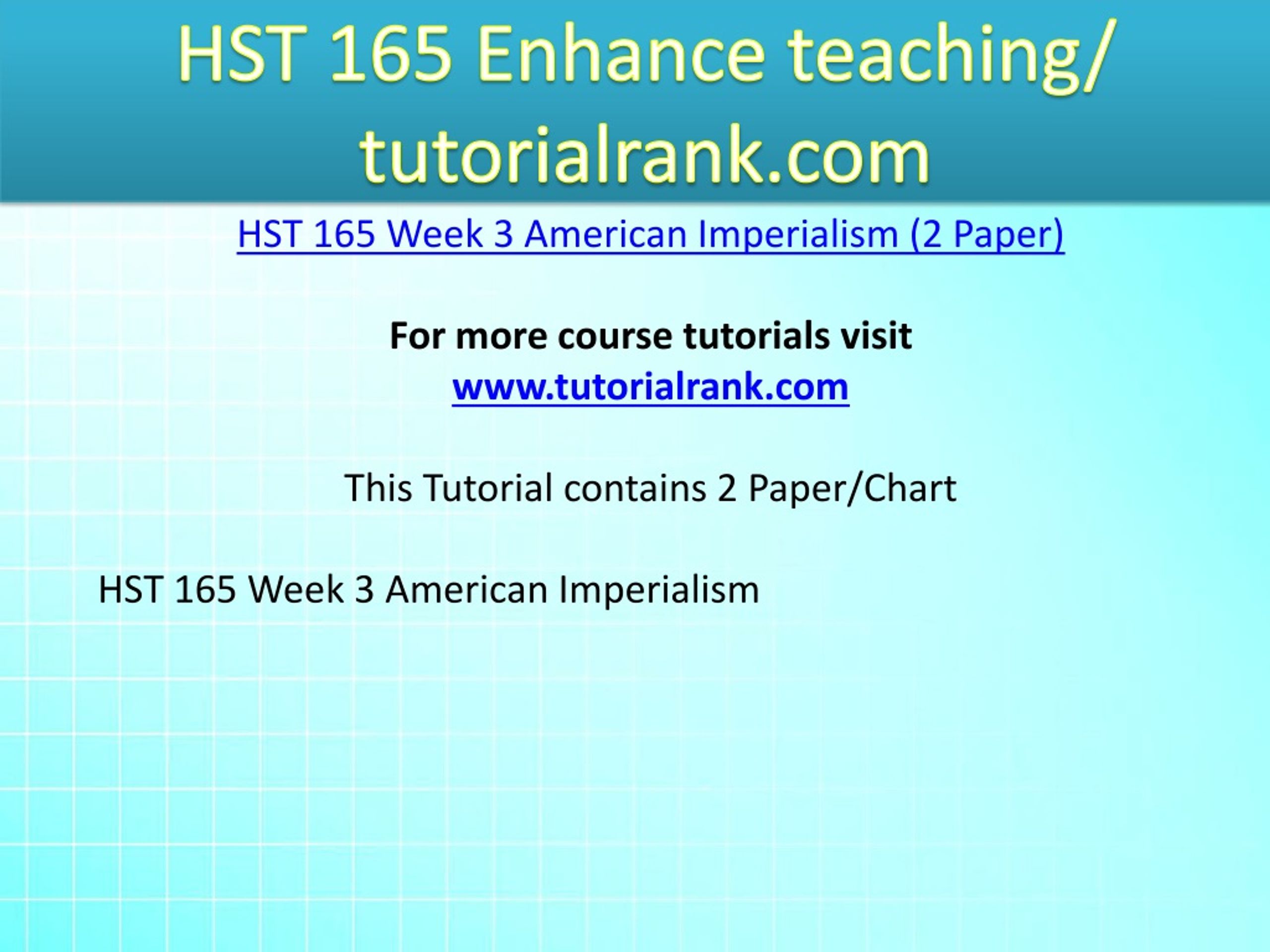 HST 165 Enhance teaching/ tutorialrank.com

HST 165 Week 3 American Imperialism (2 Paper)

For more course tutorials visit
www.tutorialrank.com

This Tutorial contains 2 Paper/Chart

HST 165 Week 3 American Imperialism